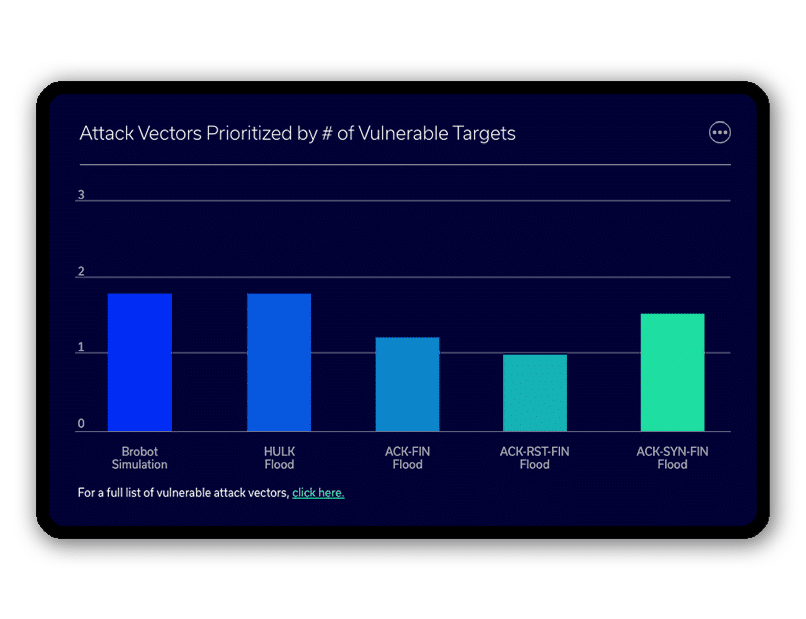 Attack Vectors Prioritized by # of Vulnerable Targets

3
2
1
0

Brobot Simulation
HULK Flood
ACK-FIN Flood
ACK-RST-FIN Flood
ACK-SYN-FIN Flood

For a full list of vulnerable attack vectors, click here.